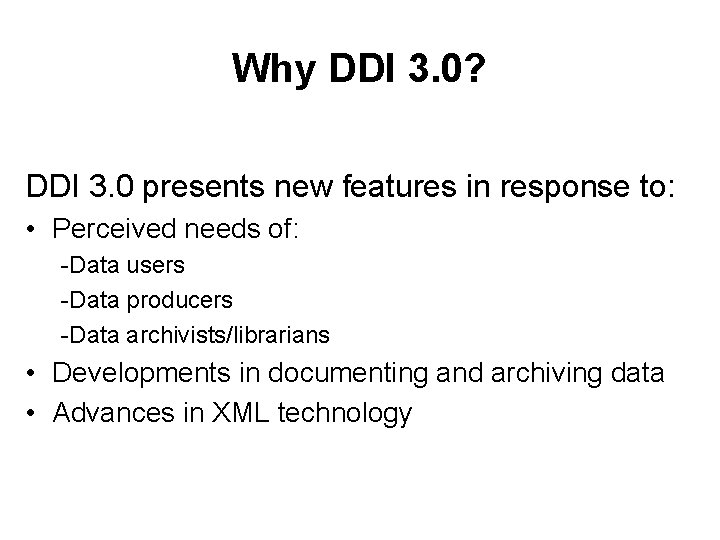 Why DDI 3.0?

DDI 3.0 presents new features in response to:

• Perceived needs of:
-Data users
-Data producers
-Data archivists/librarians
• Developments in documenting and archiving data
• Advances in XML technology